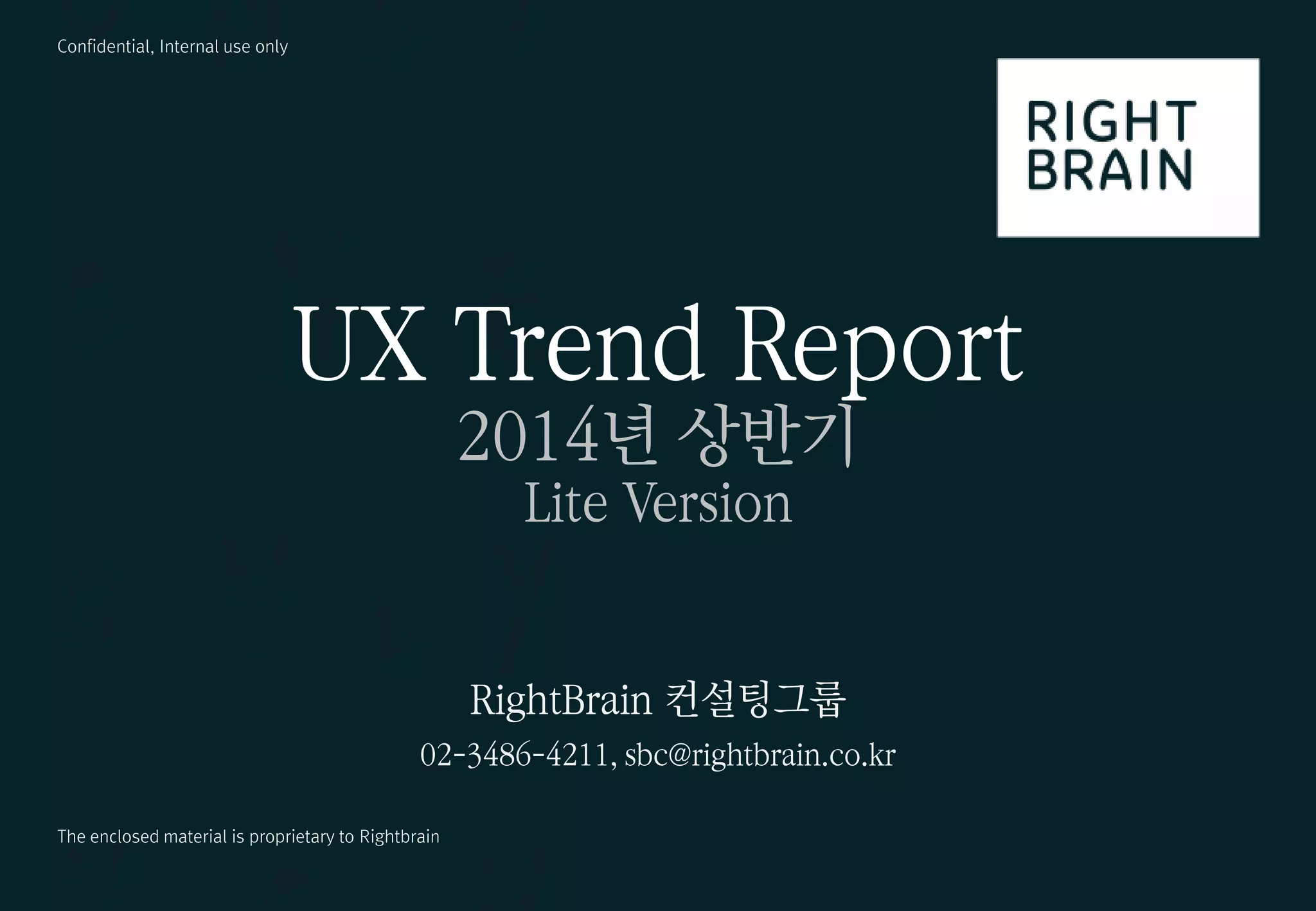 Confidential, Internal use only

RIGHT
BRAIN

UX Trend Report
2014년 상반기
Lite Version

RightBrain 컨설팅그룹
02-3486-4211, sbc@rightbrain.co.kr

The enclosed material is proprietary to Rightbrain